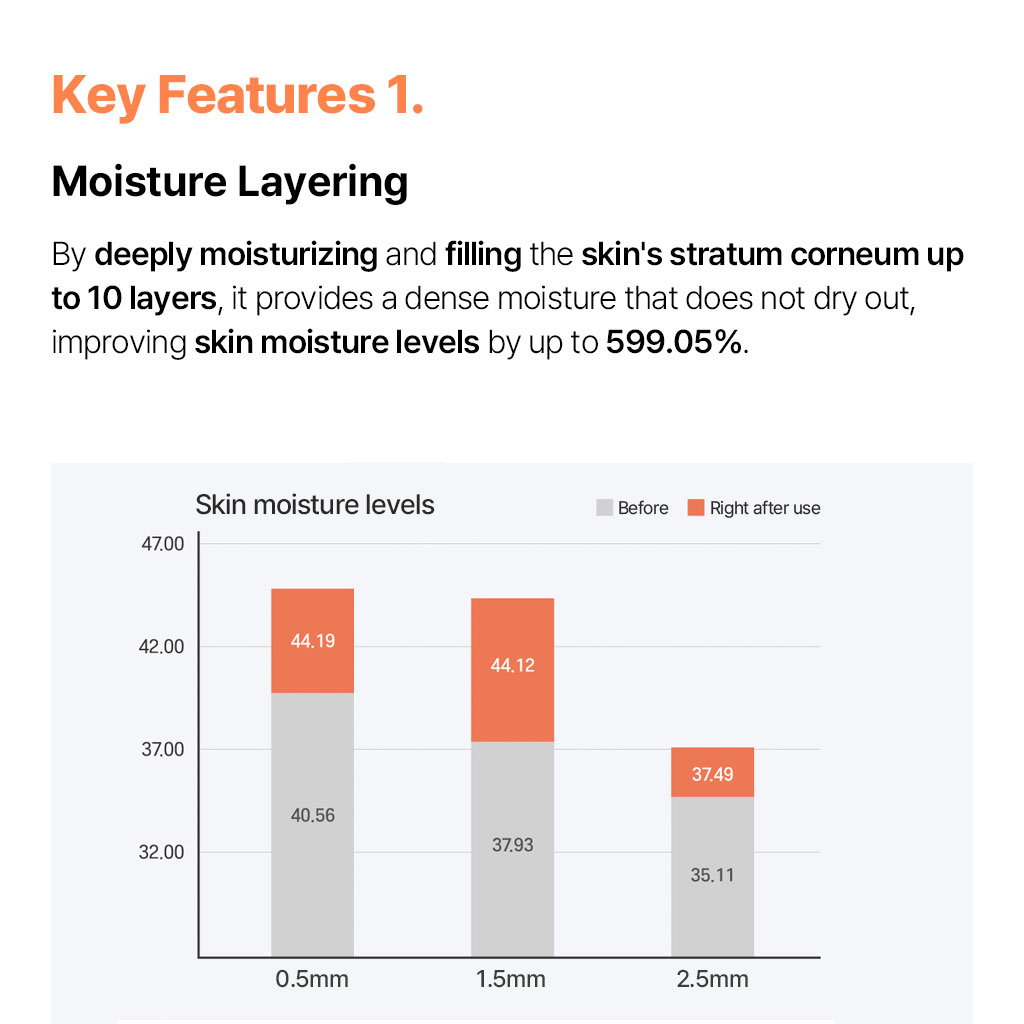 Key Features 1.

Moisture Layering

By deeply moisturizing and filling the skin's stratum corneum up to 10 layers, it provides a dense moisture that does not dry out, improving skin moisture levels by up to 599.05%.

Skin moisture levels

Before Right after use

47.00
42.00
37.00
32.00

44.19
40.56
44.12
37.93
37.49
35.11

0.5mm 1.5mm 2.5mm